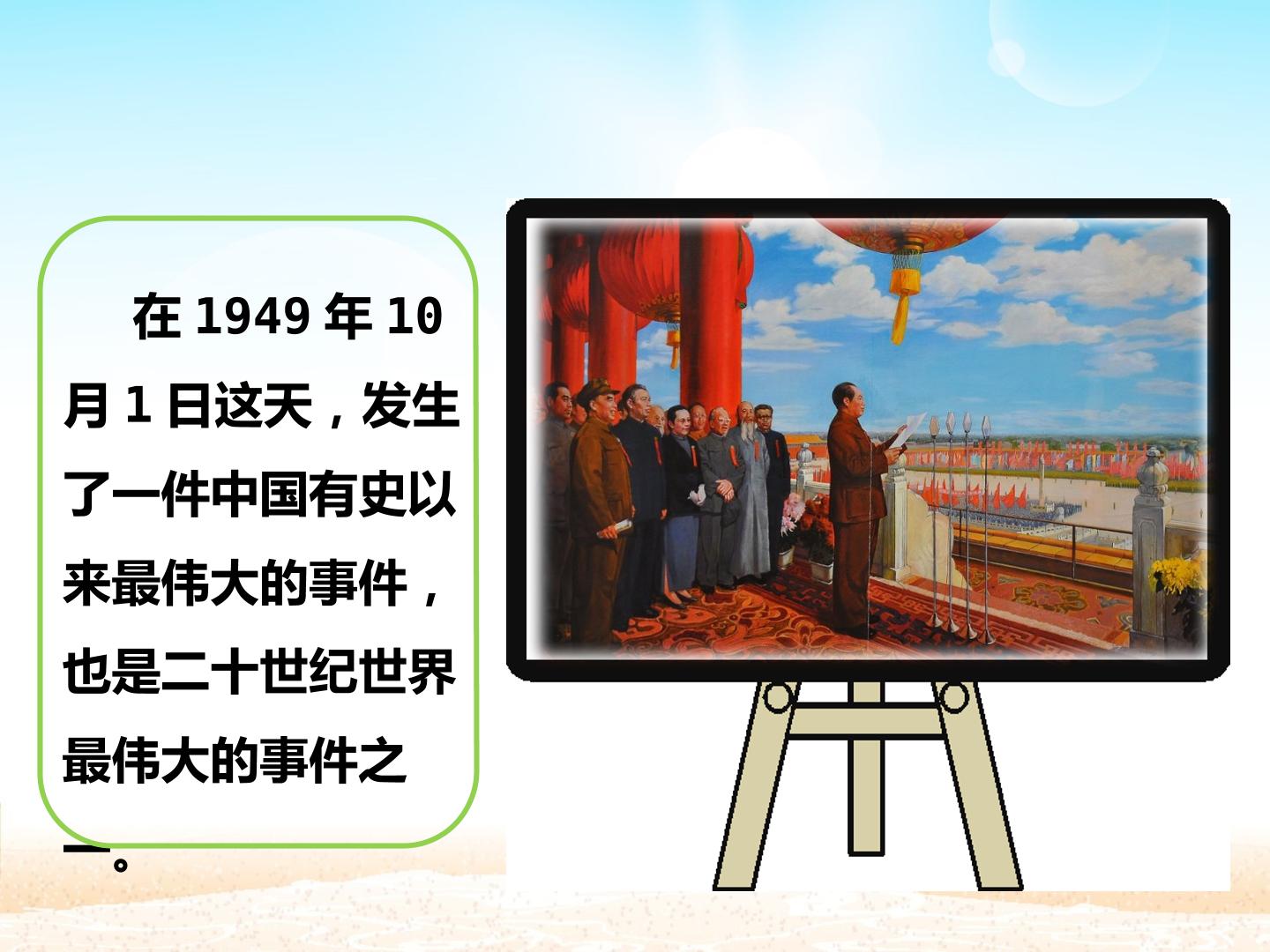 在1949年10月1日这天，发生了一件中国有史以来最伟大的事件，也是二十世纪世界最伟大的事件之一。